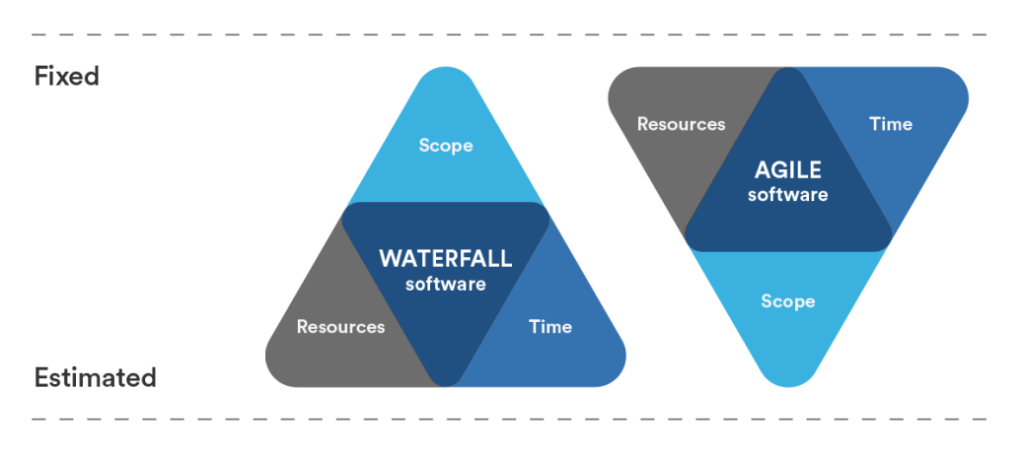 Fixed

Scope

WATERFALL
software

Resources

Time

Resources

Time

AGILE
software

Scope

Estimated